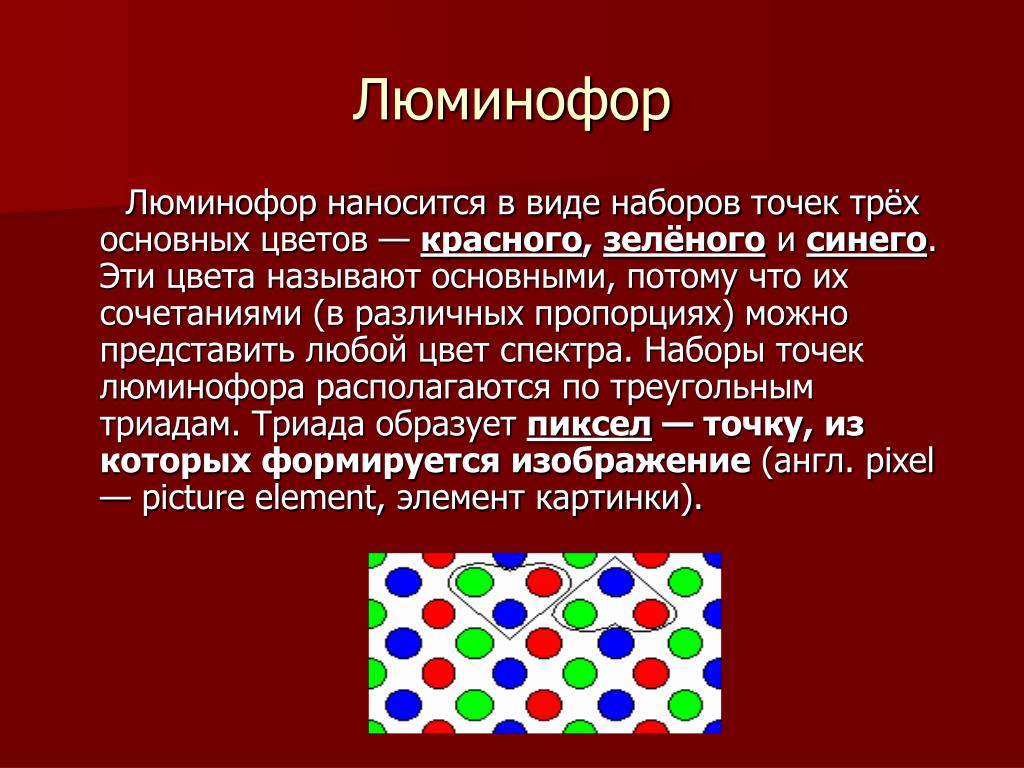 Люминофор

Люминофор наносится в виде наборов точек трёх основных цветов — красного, зелёного и синего. Эти цвета называют основными, потому что их сочетаниями (в различных пропорциях) можно представить любой цвет спектра. Наборы точек люминофора располагаются по треугольным триадам. Триада образует пиксел — точку, из которых формируется изображение (англ. pixel — picture element, элемент картинки).